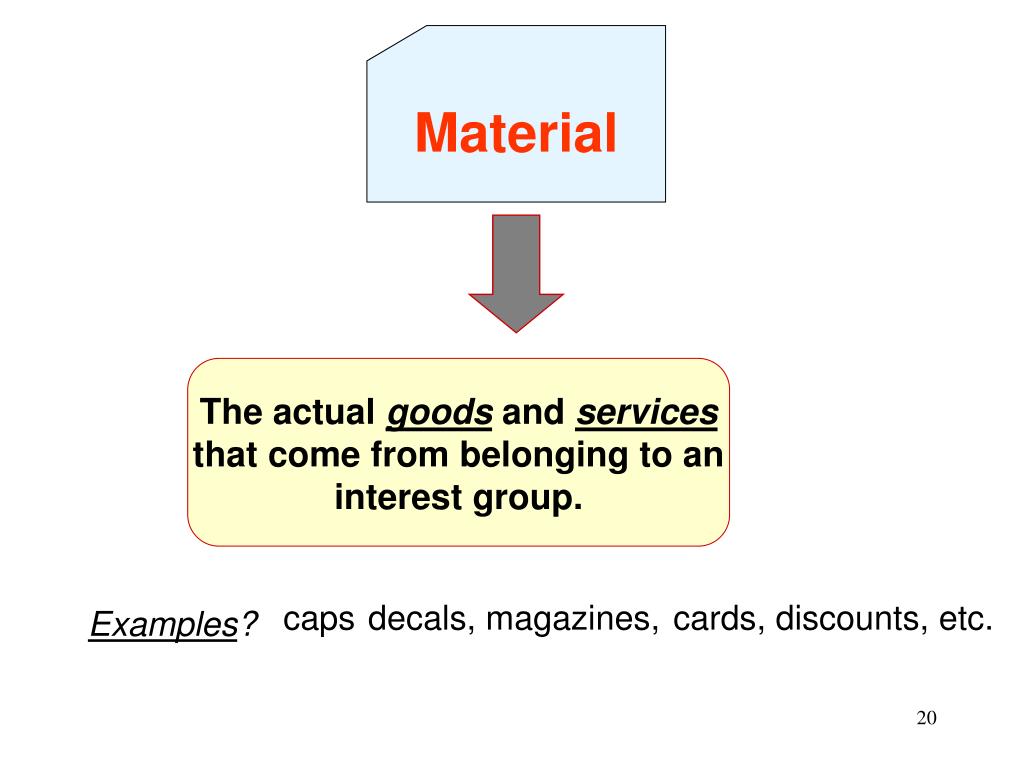 Material

The actual goods and services that come from belonging to an interest group.

Examples? caps decals, magazines, cards, discounts, etc.

20